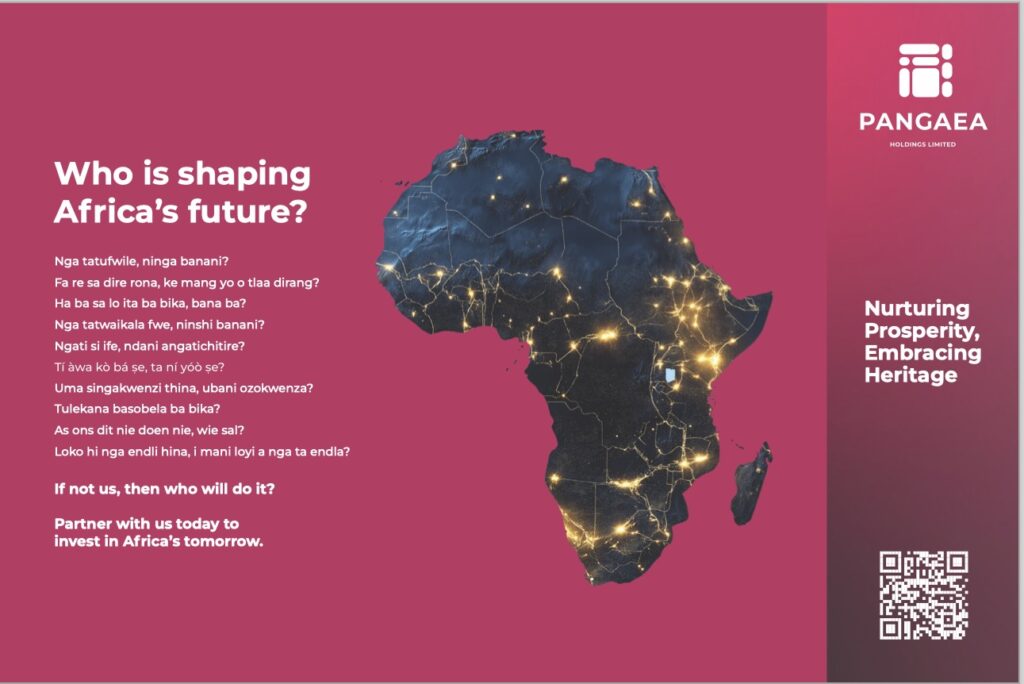 Who is shaping Africa's future?

Nga tatufwile, ninga banani?
Fa re sa dire rona, ke mang yo o tlaa dirang?
Ha ba sa lo ita ba bika, bana ba?
Nga tatwaikala fwe, ninshi banani?
Ngati si ife, ndani angatichitire?
Tí àwa kò bá ṣe, ta ní yóò ṣe?
Uma singakwenzi thina, ubani ozokwenza?
Tulekana basobela ba bika?
As ons dit nie doen nie, wie sal?
Loko hi nga endli hina, i mani loyi a nga ta endla?

If not us, then who will do it?

Partner with us today to invest in Africa's tomorrow.

PANGAEA
HOLDINGS LIMITED

Nurturing Prosperity, Embracing Heritage